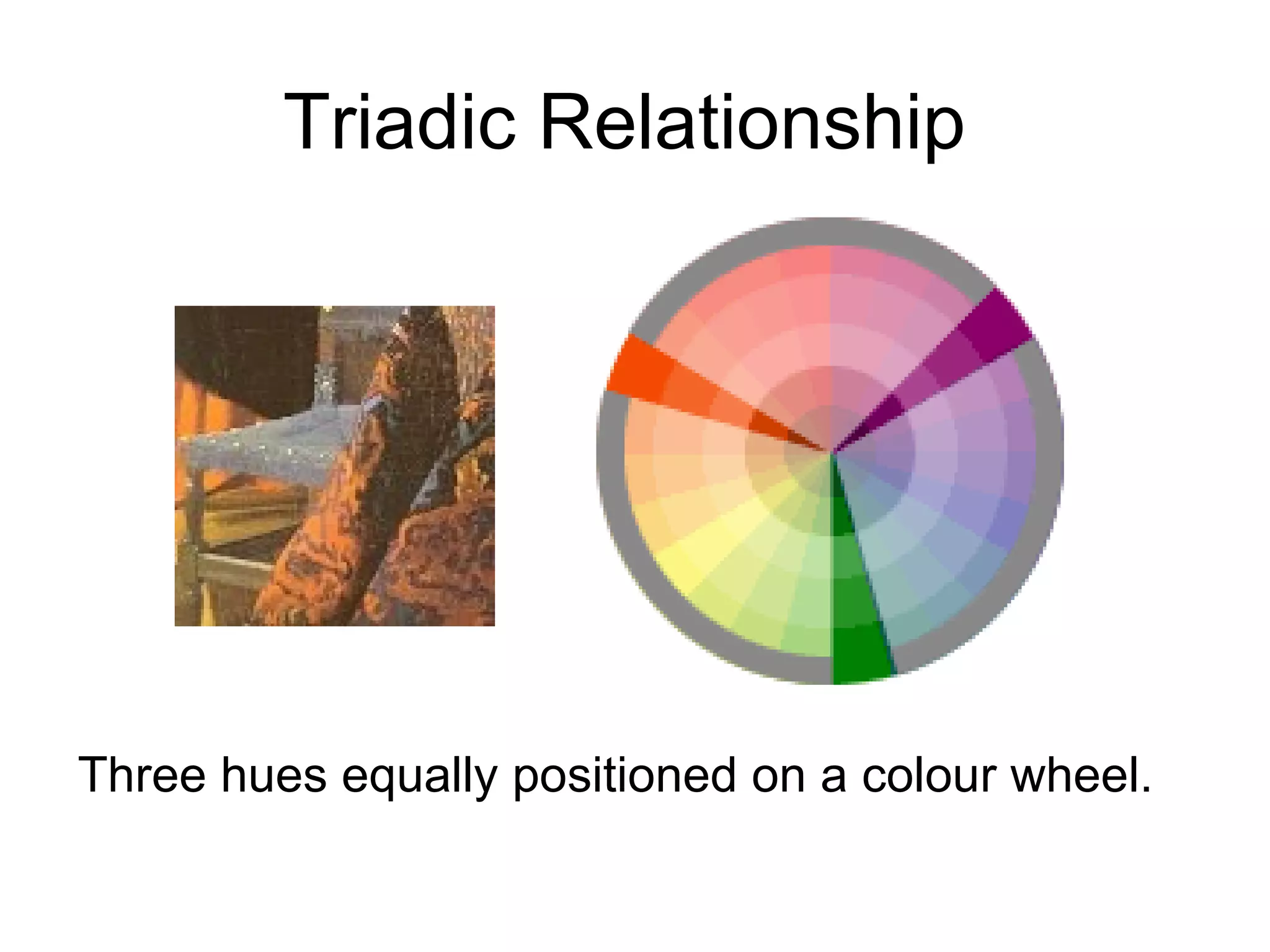 Triadic Relationship

Three hues equally positioned on a colour wheel.